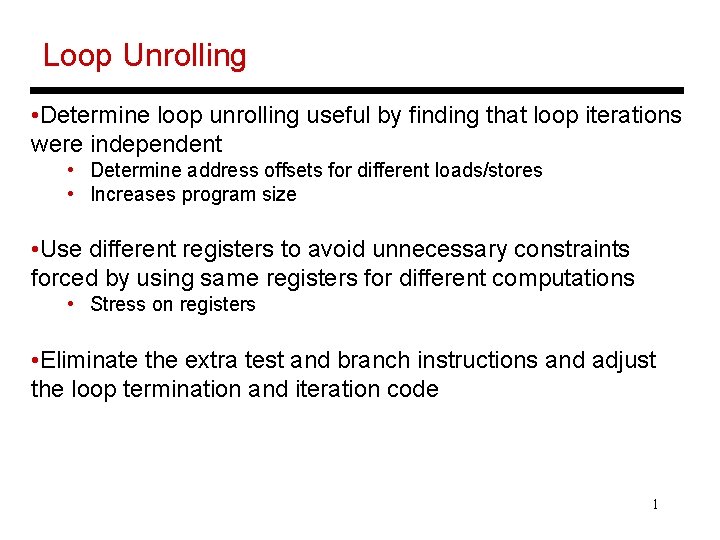 Loop Unrolling

•Determine loop unrolling useful by finding that loop iterations were independent

• Determine address offsets for different loads/stores
• Increases program size

•Use different registers to avoid unnecessary constraints forced by using same registers for different computations

• Stress on registers

•Eliminate the extra test and branch instructions and adjust the loop termination and iteration code

1